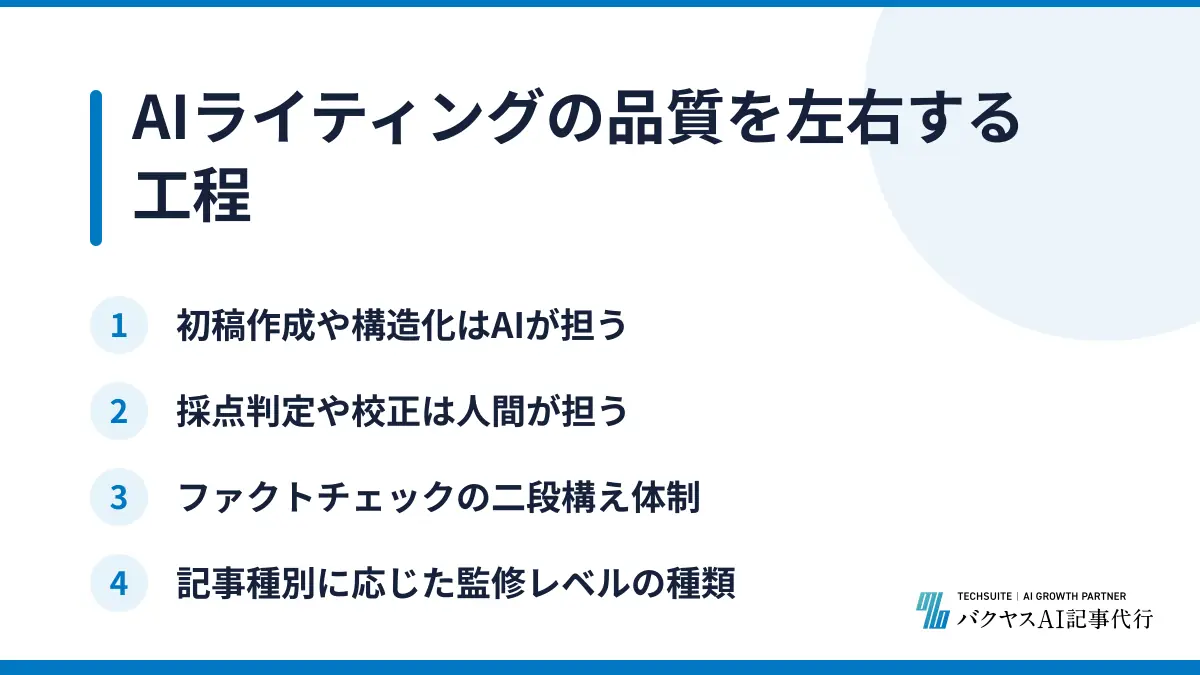 AIライティングの品質を左右する工程

1 初稿作成や構造化はAIが担う

2 採点判定や校正は人間が担う

3 ファクトチェックの二段構え体制

4 記事種別に応じた監修レベルの種類

TECHSUITE | AI GROWTH PARTNER
バクヤスAI記事代行